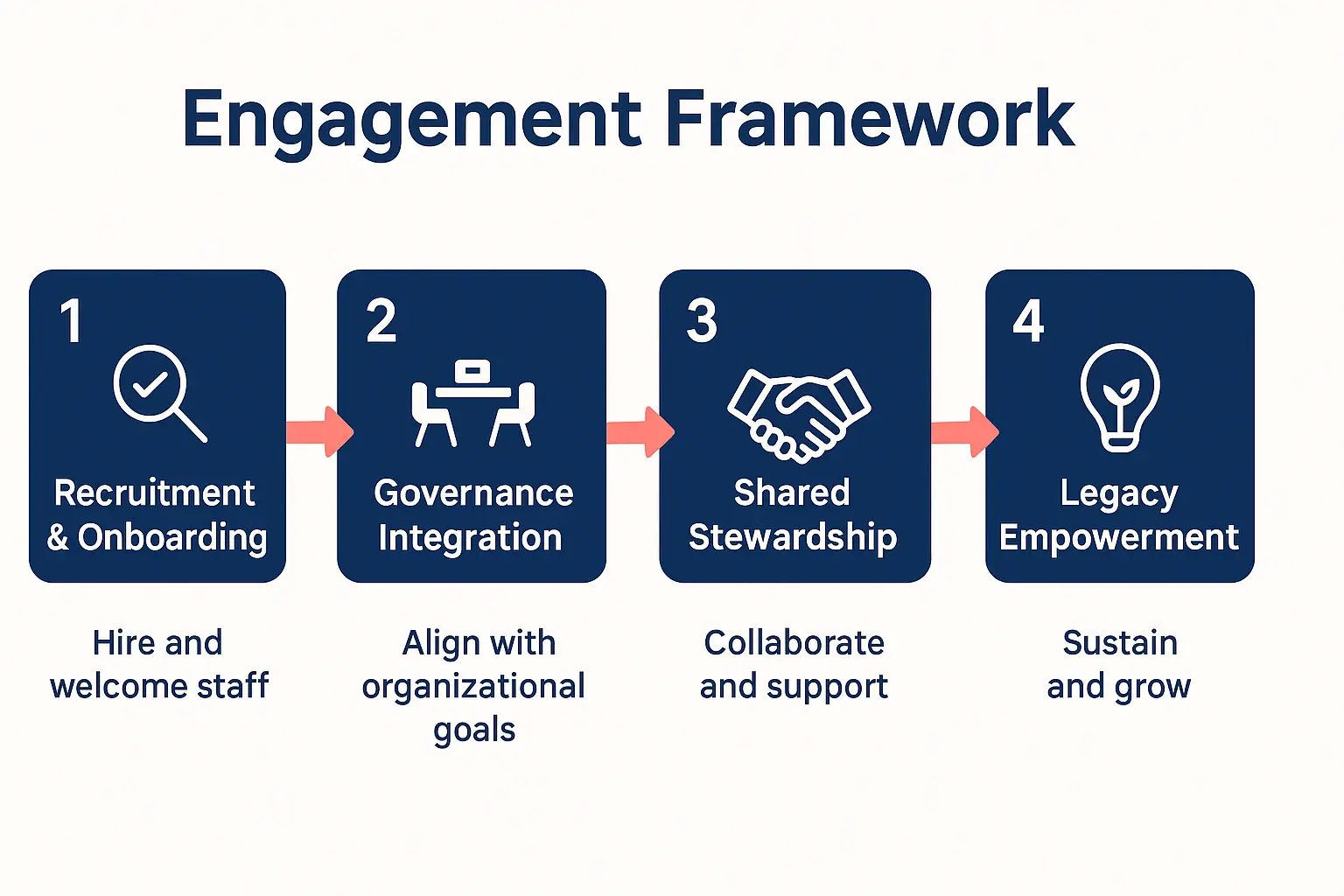 Engagement Framework

1
Recruitment & Onboarding

2
Governance Integration

3
Shared Stewardship

4
Legacy Empowerment

Hire and welcome staff

Align with organizational goals

Collaborate and support

Sustain and grow